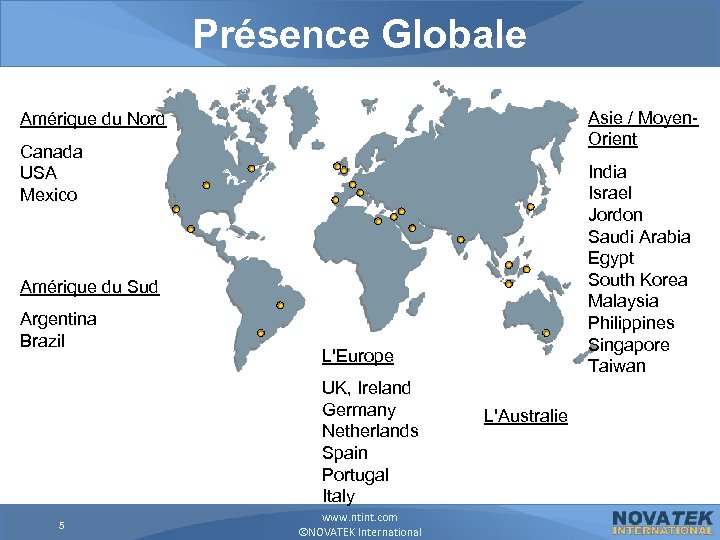 Présence Globale

Amérique du Nord

Canada
USA
Mexico

Amérique du Sud

Argentina
Brazil

L'Europe

UK, Ireland
Germany
Netherlands
Spain
Portugal
Italy

L'Australie

Asie / Moyen-Orient

India
Israel
Jordon
Saudi Arabia
Egypt
South Korea
Malaysia
Philippines
Singapore
Taiwan

5

www.ntint.com
©NOVATEK International

NOVATEK
INTERNATIONAL